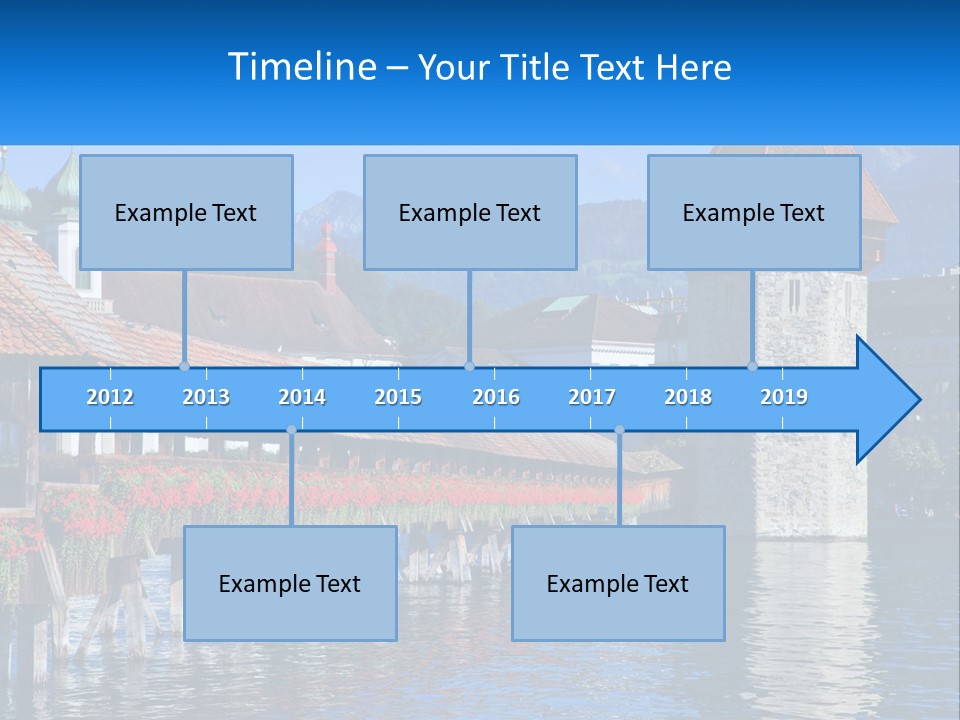 Timeline – Your Title Text Here

Example Text

Example Text

Example Text

2012 2013 2014 2015 2016 2017 2018 2019

Example Text

Example Text